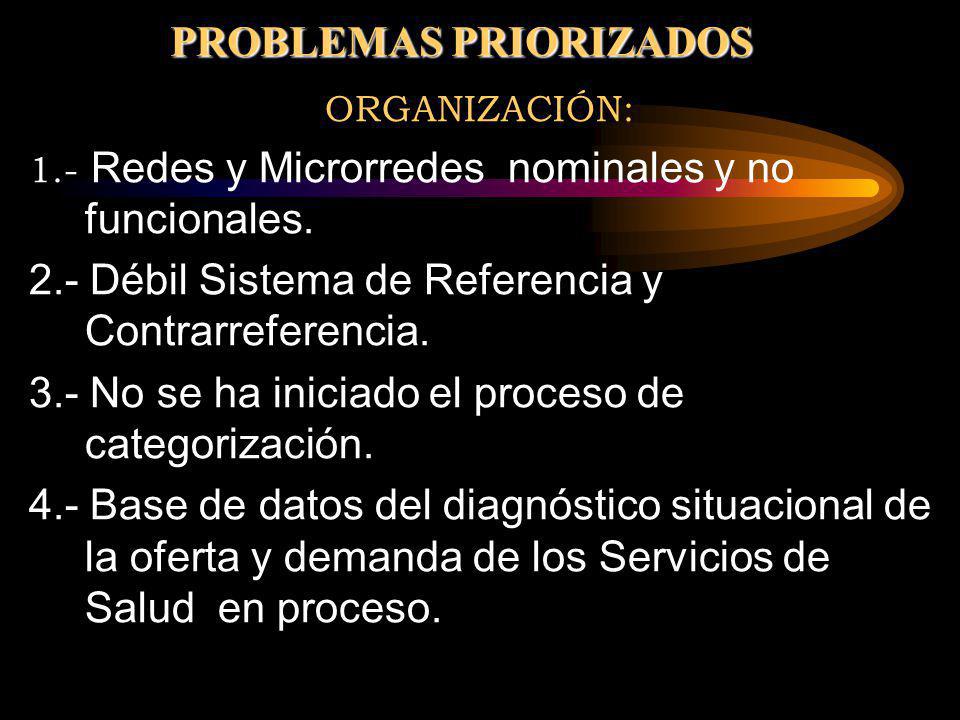 PROBLEMAS PRIORIZADOS

ORGANIZACIÓN:

1.- Redes y Microrredes nominales y no funcionales.

2.- Débil Sistema de Referencia y Contrarreferencia.

3.- No se ha iniciado el proceso de categorización.

4.- Base de datos del diagnóstico situacional de la oferta y demanda de los Servicios de Salud en proceso.